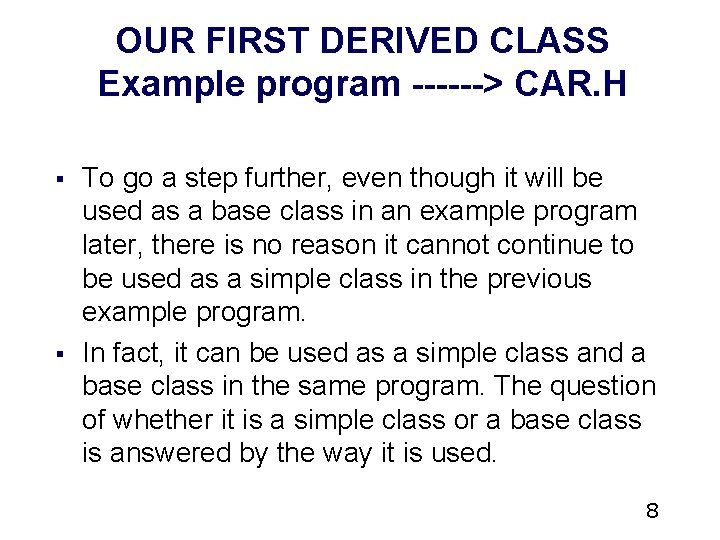 OUR FIRST DERIVED CLASS
Example program ------> CAR.H

▪ To go a step further, even though it will be used as a base class in an example program later, there is no reason it cannot continue to be used as a simple class in the previous example program.

▪ In fact, it can be used as a simple class and a base class in the same program. The question of whether it is a simple class or a base class is answered by the way it is used.

8